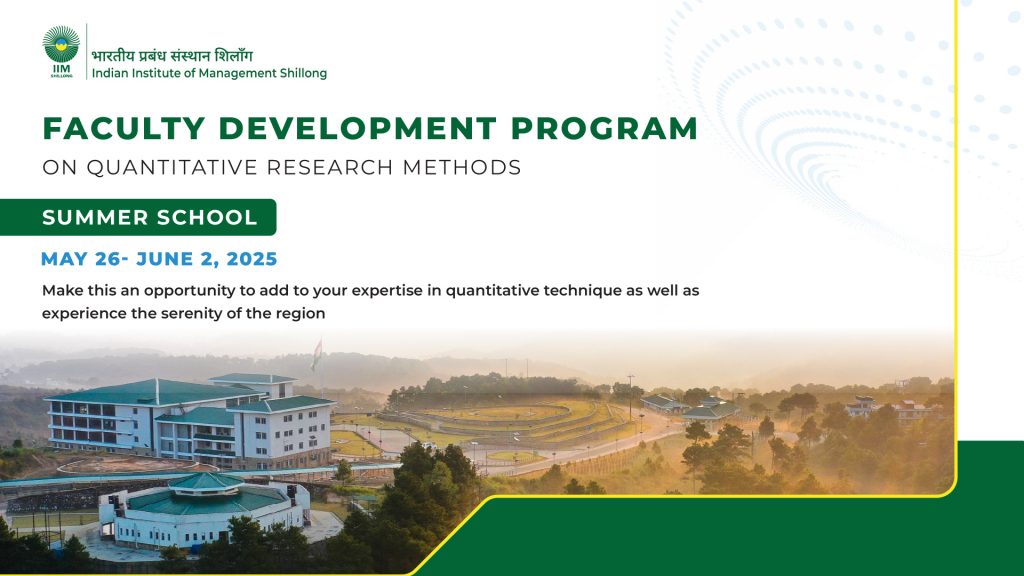 IIM SHILLONG

भारतीय प्रबंध संस्थान शिलाँग
Indian Institute of Management Shillong

FACULTY DEVELOPMENT PROGRAM
ON QUANTITATIVE RESEARCH METHODS

SUMMER SCHOOL

MAY 26- JUNE 2, 2025

Make this an opportunity to add to your expertise in quantitative technique as well as experience the serenity of the region